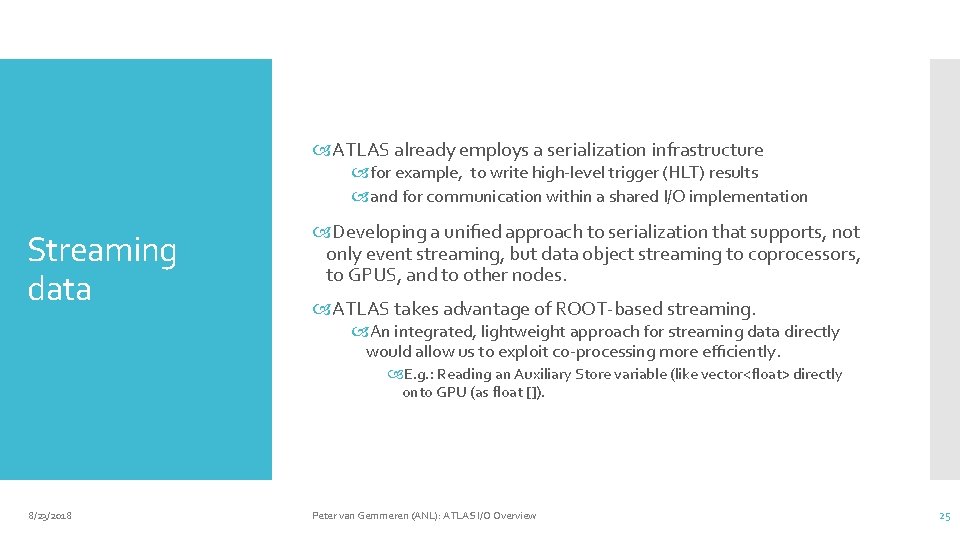 Streaming data

ATLAS already employs a serialization infrastructure

for example, to write high-level trigger (HLT) results

and for communication within a shared I/O implementation

Developing a unified approach to serialization that supports, not only event streaming, but data object streaming to coprocessors, to GPUS, and to other nodes.

ATLAS takes advantage of ROOT-based streaming.

An integrated, lightweight approach for streaming data directly would allow us to exploit co-processing more efficiently.

E.g.: Reading an Auxiliary Store variable (like vector<float> directly onto GPU (as float []).

8/23/2018

Peter van Gemmeren (ANL): ATLAS I/O Overview

25